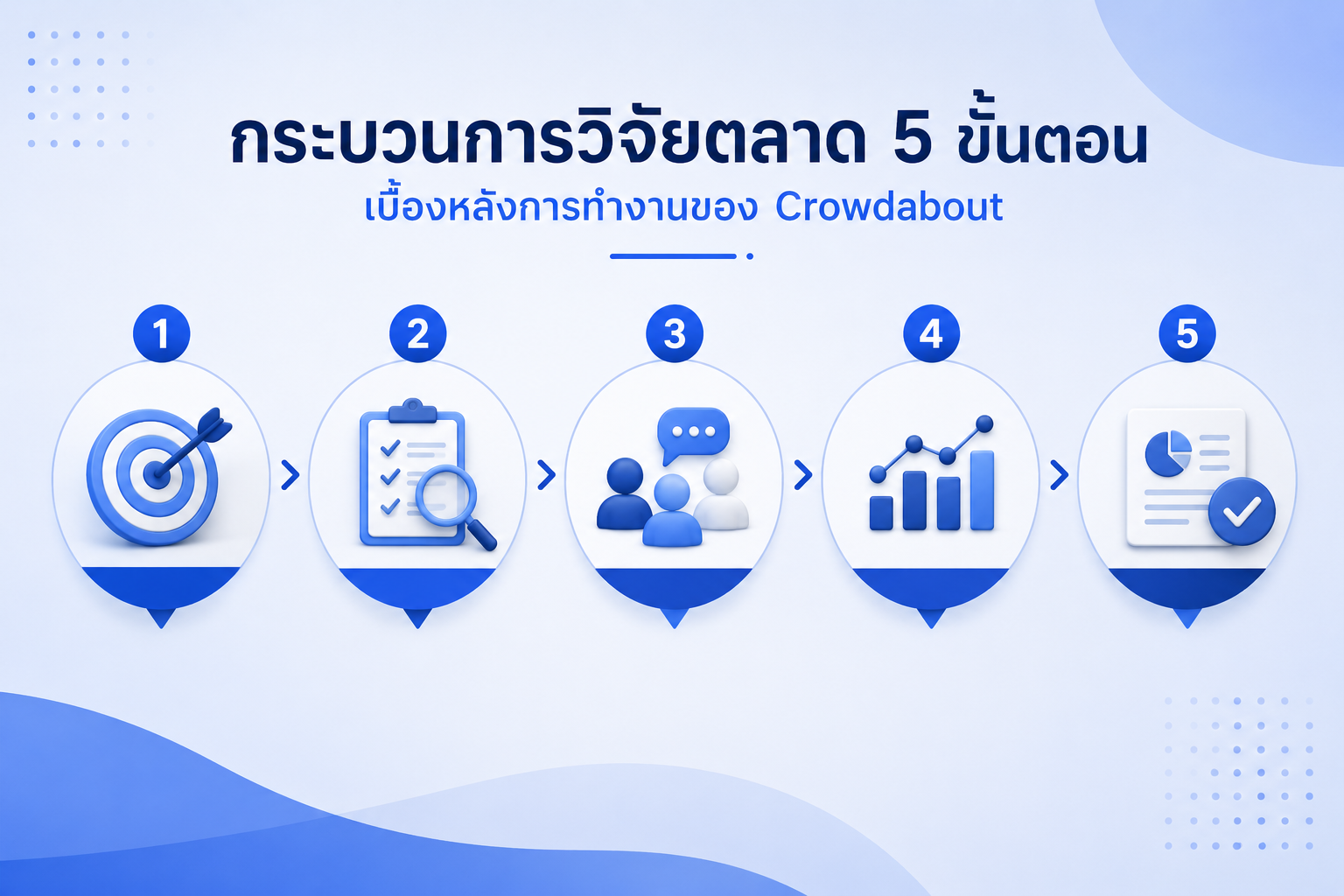 กระบวนการวิจัยตลาด 5 ขั้นตอน

เบื้องหลังการทำงานของ Crowdabout

1

2

3

4

5